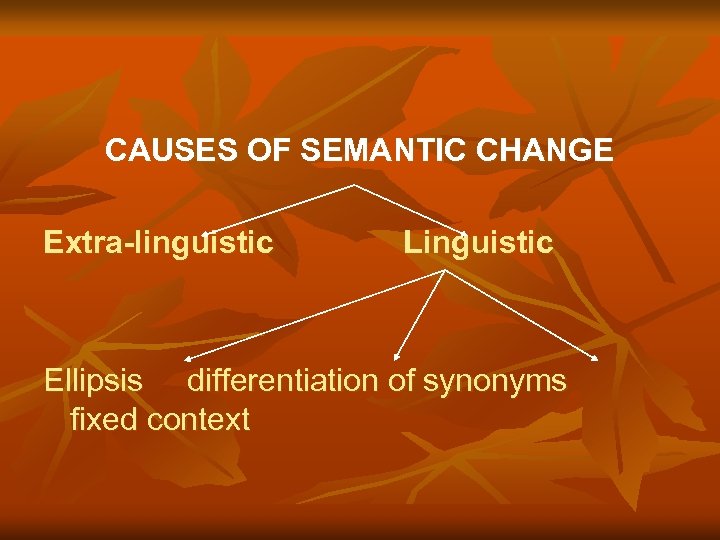 CAUSES OF SEMANTIC CHANGE

Extra-linguistic Linguistic

Ellipsis differentiation of synonyms fixed context